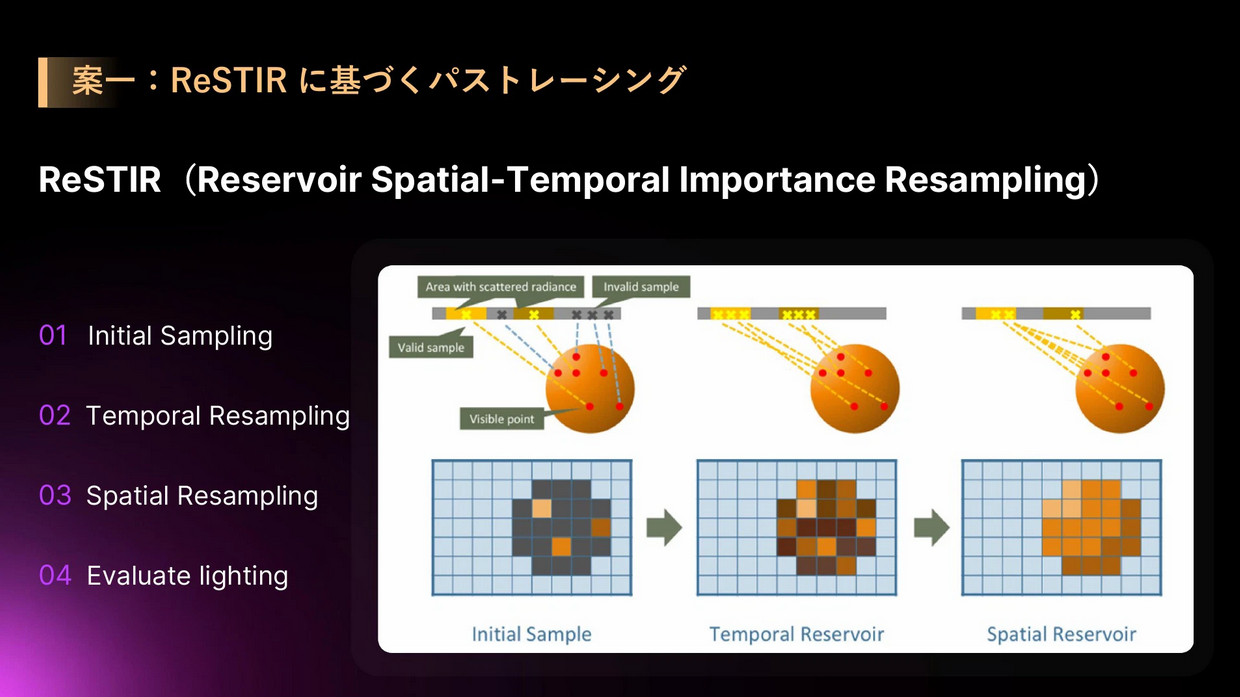 案一：ReSTIR に基づくパストレーシング

ReSTIR（Reservoir Spatial-Temporal Importance Resampling）

01 Initial Sampling

02 Temporal Resampling

03 Spatial Resampling

04 Evaluate lighting

Area with scattered radiance

Invalid sample

Valid sample

Visible point

Initial Sample

Temporal Reservoir

Spatial Reservoir